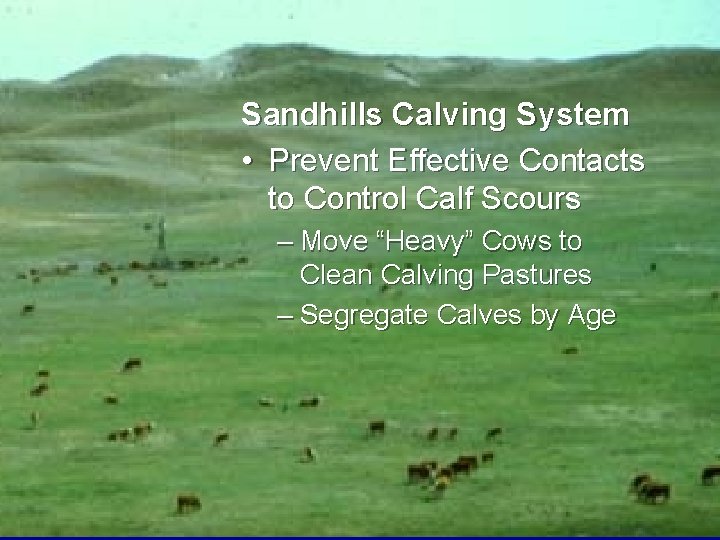 Sandhills Calving System

• Prevent Effective Contacts to Control Calf Scours

– Move “Heavy” Cows to Clean Calving Pastures

– Segregate Calves by Age